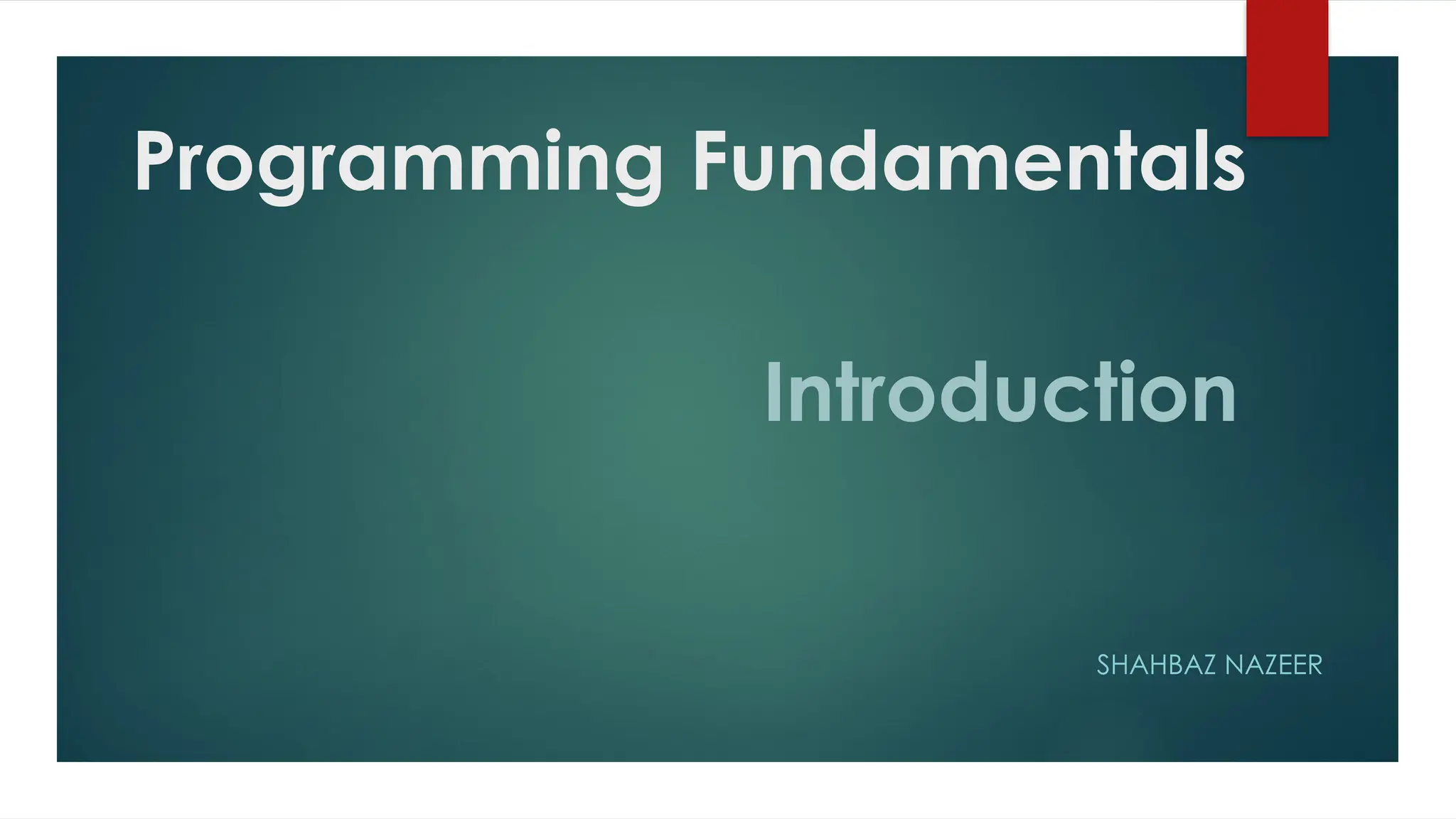 Programming Fundamentals

Introduction

SHAHBAZ NAZEER